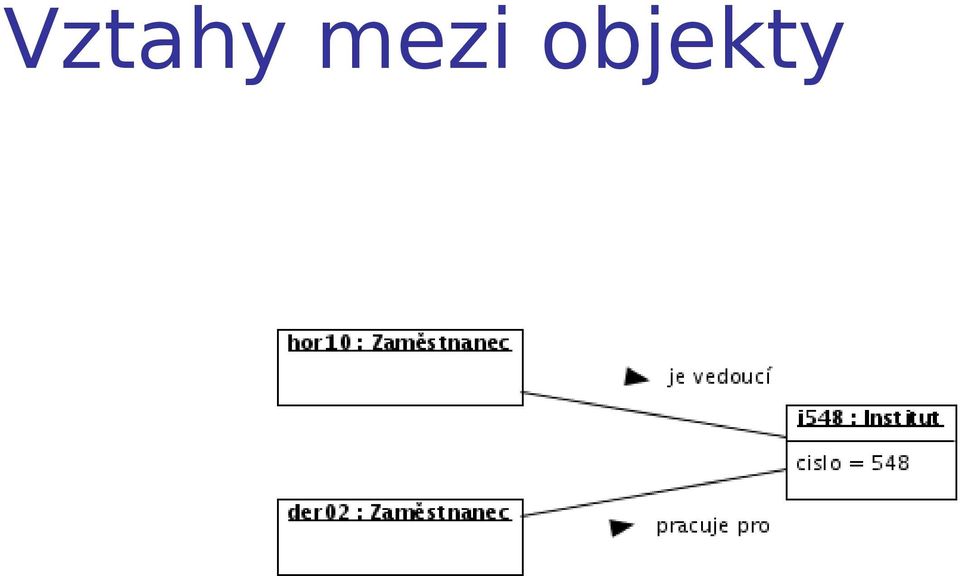 Vztahy mezi objekty

hor10 : Zaměstnanec

je vedoucí

i548 : Institut

cislo = 548

der02 : Zaměstnanec

pracuje pro